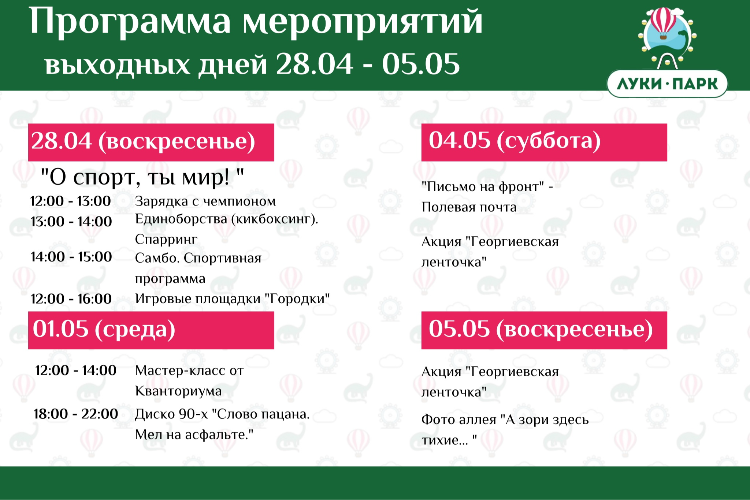 Программа мероприятий
выходных дней 28.04 - 05.05

ЛУКИ · ПАРК

28.04 (воскресенье)

"О спорт, ты мир! "

12:00 - 13:00 Зарядка с чемпионом
13:00 - 14:00 Единоборства (кикбоксинг). Спарринг
14:00 - 15:00 Самбо. Спортивная программа
12:00 - 16:00 Игровые площадки "Городки"

01.05 (среда)

12:00 - 14:00 Мастер-класс от Кванториума
18:00 - 22:00 Диско 90-х "Слово пацана. Мел на асфальте."

04.05 (суббота)

"Письмо на фронт" - Полевая почта

Акция "Георгиевская ленточка"

05.05 (воскресенье)

Акция "Георгиевская ленточка"

Фото аллея "А зори здесь тихие... "